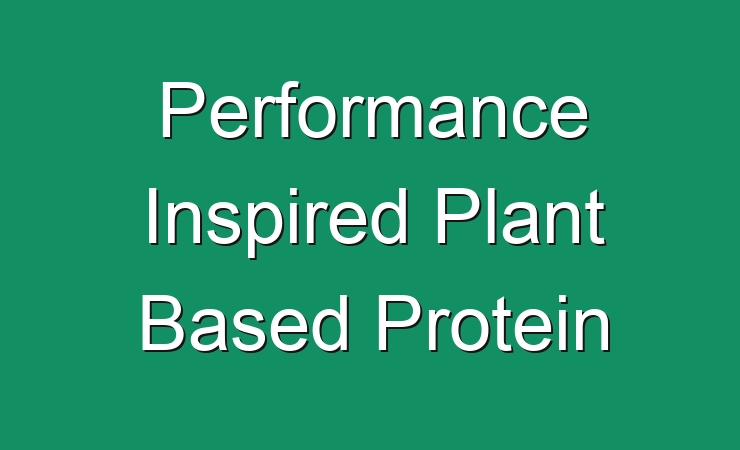 Performance Inspired Plant Based Protein